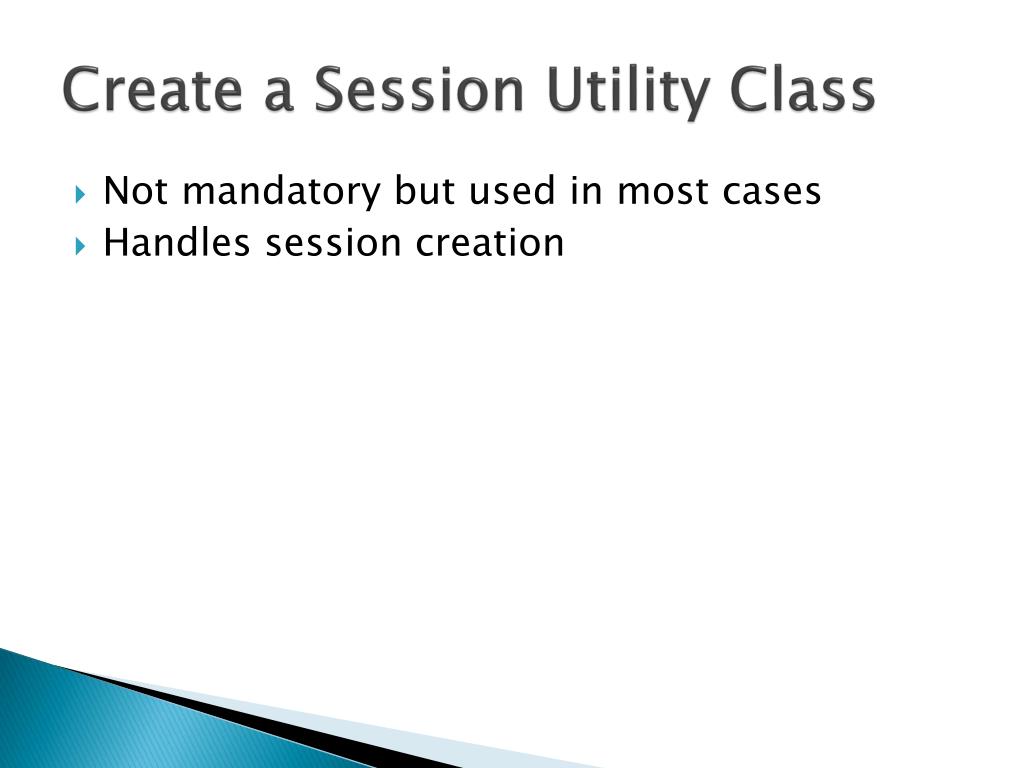 Create a Session Utility Class

Not mandatory but used in most cases
Handles session creation